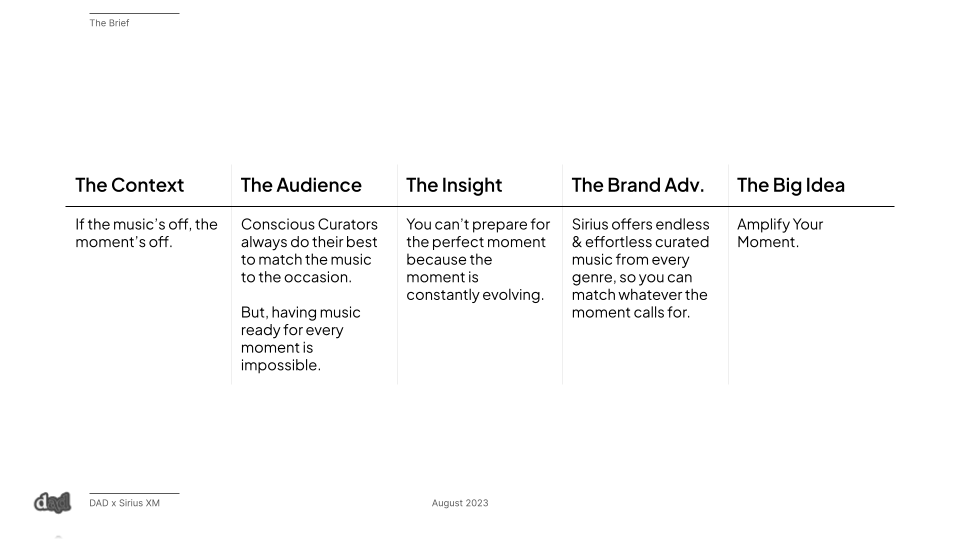 The Brief

| The Context | The Audience | The Insight | The Brand Adv. | The Big Idea |
|---|---|---|---|---|
| If the music's off, the moment's off. | Conscious Curators always do their best to match the music to the occasion. But, having music ready for every moment is impossible. | You can't prepare for the perfect moment because the moment is constantly evolving. | Sirius offers endless & effortless curated music from every genre, so you can match whatever the moment calls for. | Amplify Your Moment. |

dad

DAD x Sirius XM

August 2023